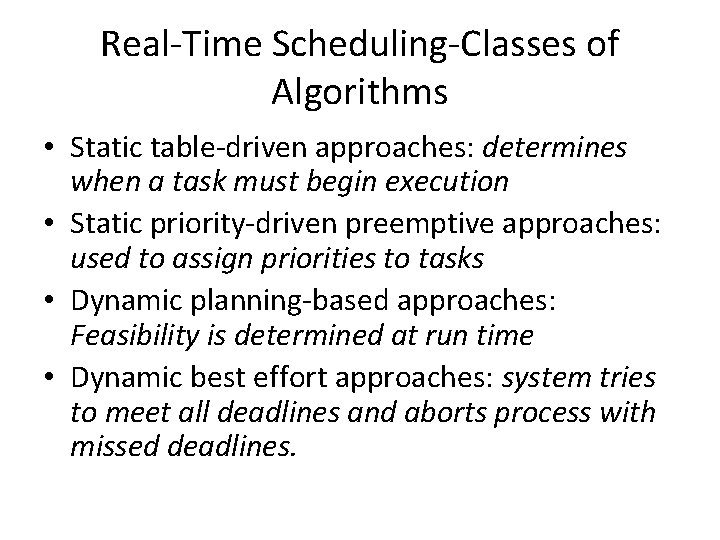 Real-Time Scheduling-Classes of Algorithms

• Static table-driven approaches: determines when a task must begin execution
• Static priority-driven preemptive approaches: used to assign priorities to tasks
• Dynamic planning-based approaches: Feasibility is determined at run time
• Dynamic best effort approaches: system tries to meet all deadlines and aborts process with missed deadlines.